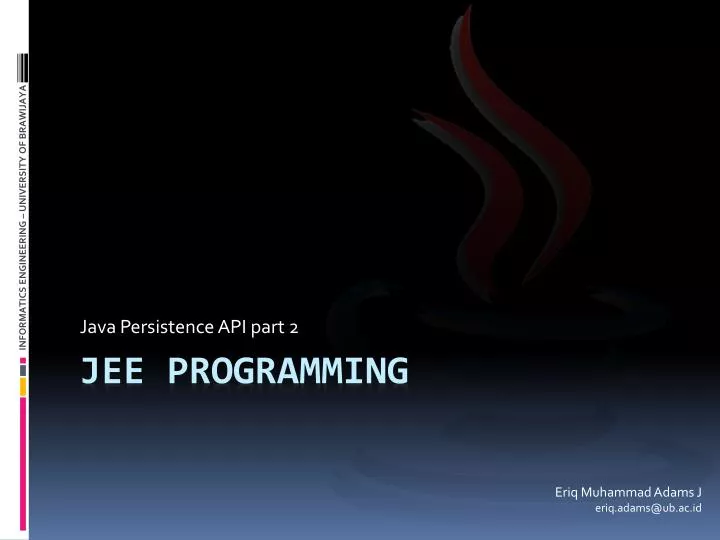 INFORMATICS ENGINEERING – UNIVERSITY OF BRAWIJAYA

Java Persistence API part 2

JEE PROGRAMMING

Eriq Muhammad Adams J
eriq.adams@ub.ac.id